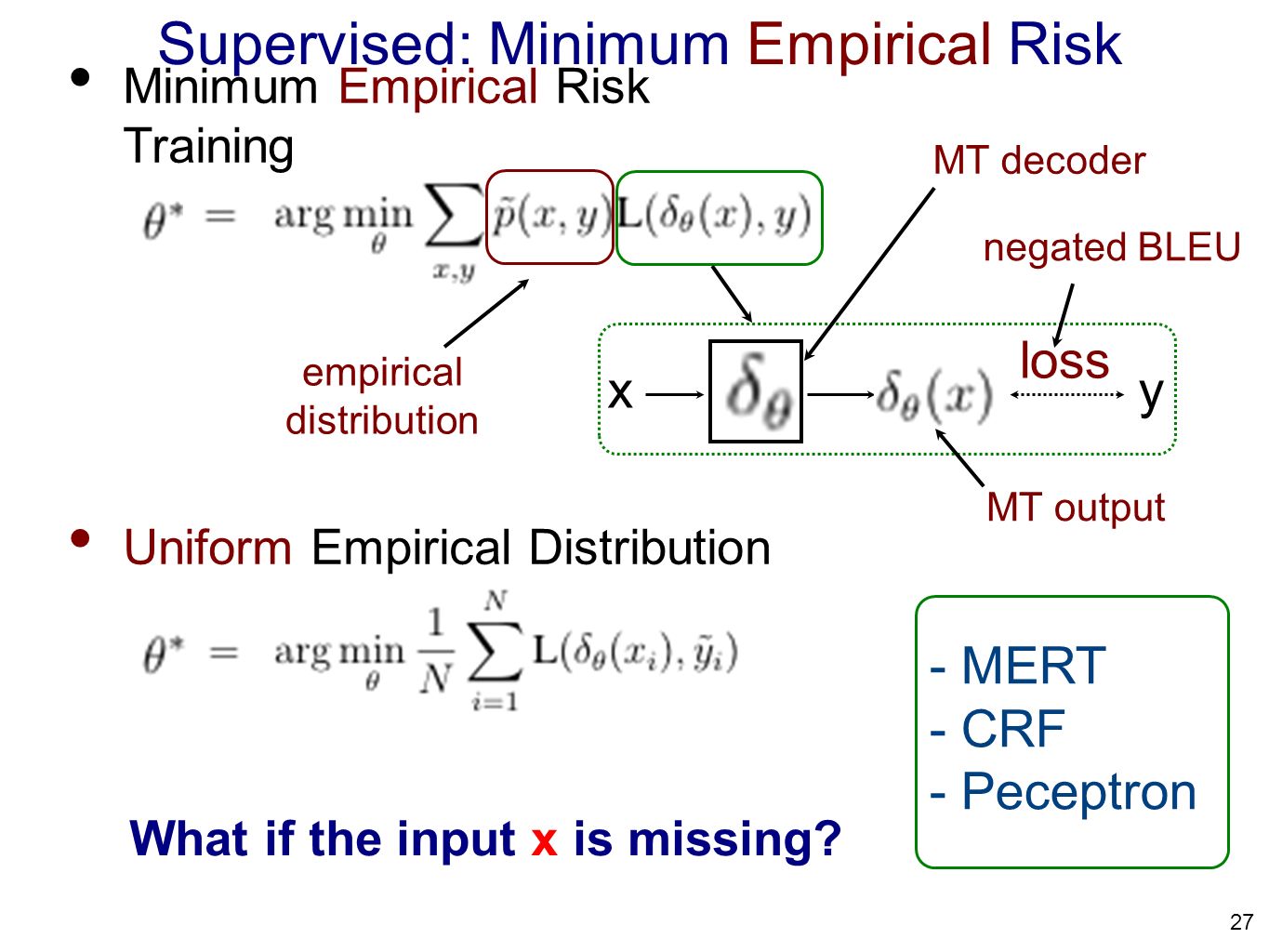 Supervised: Minimum Empirical Risk

• Minimum Empirical Risk Training

$\theta^* = \arg\min_{\theta} \sum_{x,y} \tilde{p}(x,y) \mathrm{L}(\delta_\theta(x), y)$

MT decoder

negated BLEU

empirical distribution

x $\delta_\theta$ $\delta_\theta(x)$ loss y

MT output

• Uniform Empirical Distribution

$\theta^* = \arg\min_{\theta} \frac{1}{N} \sum_{i=1}^{N} \mathrm{L}(\delta_\theta(x_i), \tilde{y}_i)$

- MERT
- CRF
- Peceptron

What if the input x is missing?

27